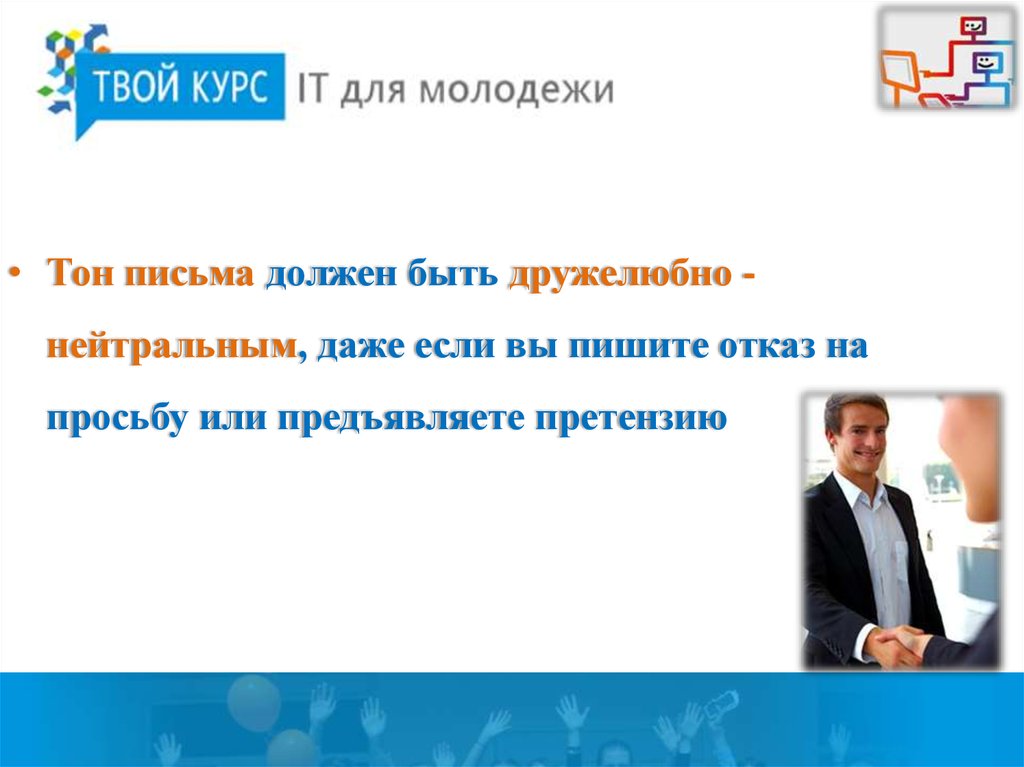 ТВОЙ КУРС IT для молодежи

• Тон письма должен быть дружелюбно - нейтральным, даже если вы пишите отказ на просьбу или предъявляете претензию